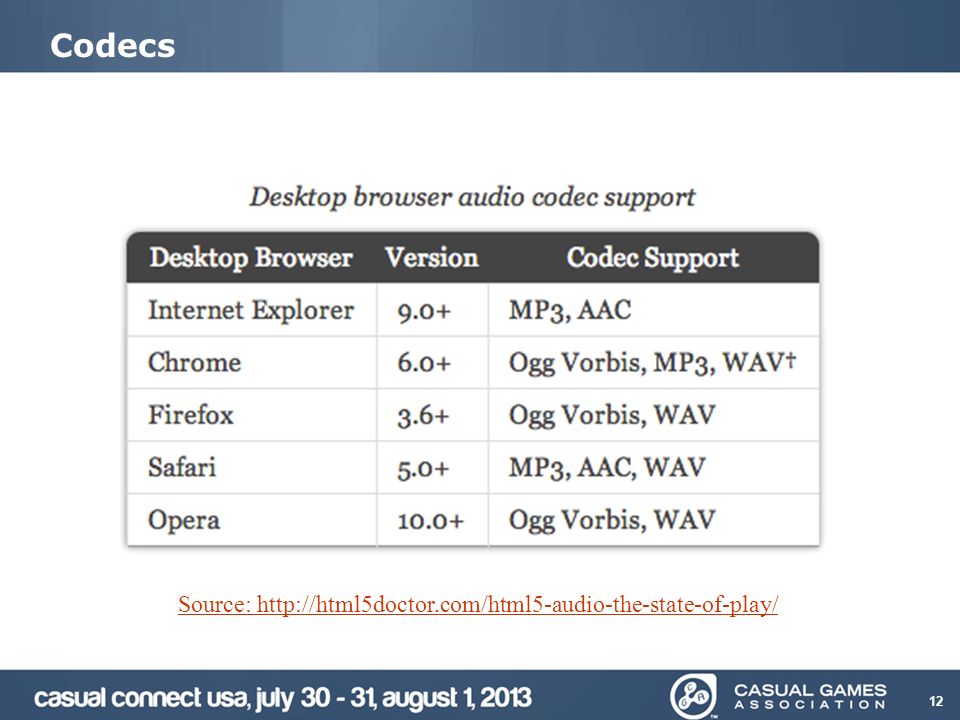 Codecs

Desktop browser audio codec support

| Desktop Browser | Version | Codec Support |
|---|---|---|
| Internet Explorer | 9.0+ | MP3, AAC |
| Chrome | 6.0+ | Ogg Vorbis, MP3, WAV† |
| Firefox | 3.6+ | Ogg Vorbis, WAV |
| Safari | 5.0+ | MP3, AAC, WAV |
| Opera | 10.0+ | Ogg Vorbis, WAV |

Source: http://html5doctor.com/html5-audio-the-state-of-play/

casual connect usa, july 30 - 31, august 1, 2013

CASUAL GAMES ASSOCIATION

12